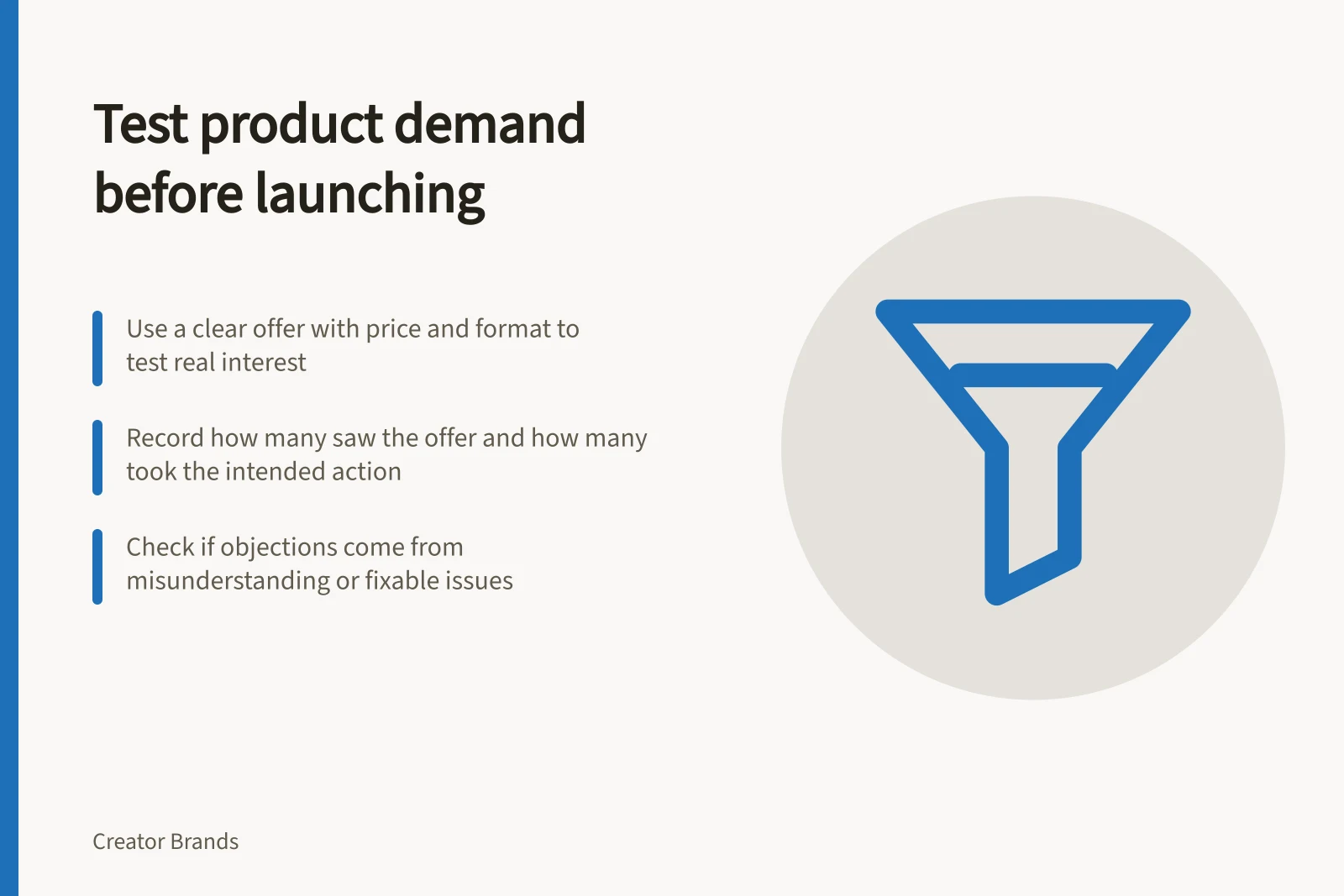 Test product demand before launching

Use a clear offer with price and format to test real interest

Record how many saw the offer and how many took the intended action

Check if objections come from misunderstanding or fixable issues

Creator Brands